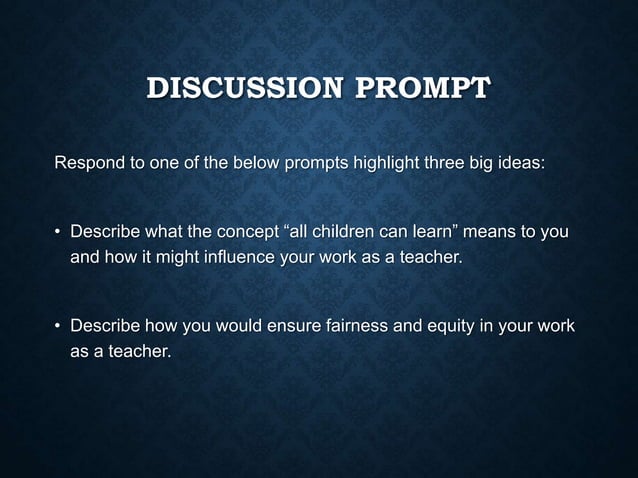 DISCUSSION PROMPT

Respond to one of the below prompts highlight three big ideas:

• Describe what the concept “all children can learn” means to you and how it might influence your work as a teacher.

• Describe how you would ensure fairness and equity in your work as a teacher.